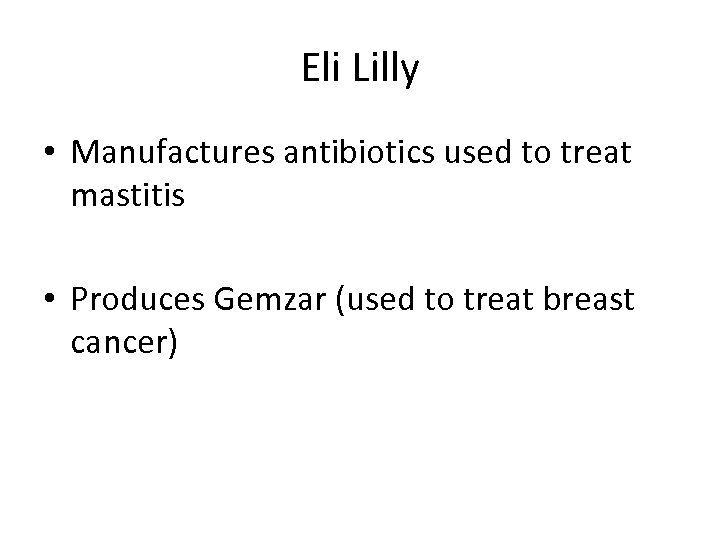 Eli Lilly

• Manufactures antibiotics used to treat mastitis

• Produces Gemzar (used to treat breast cancer)